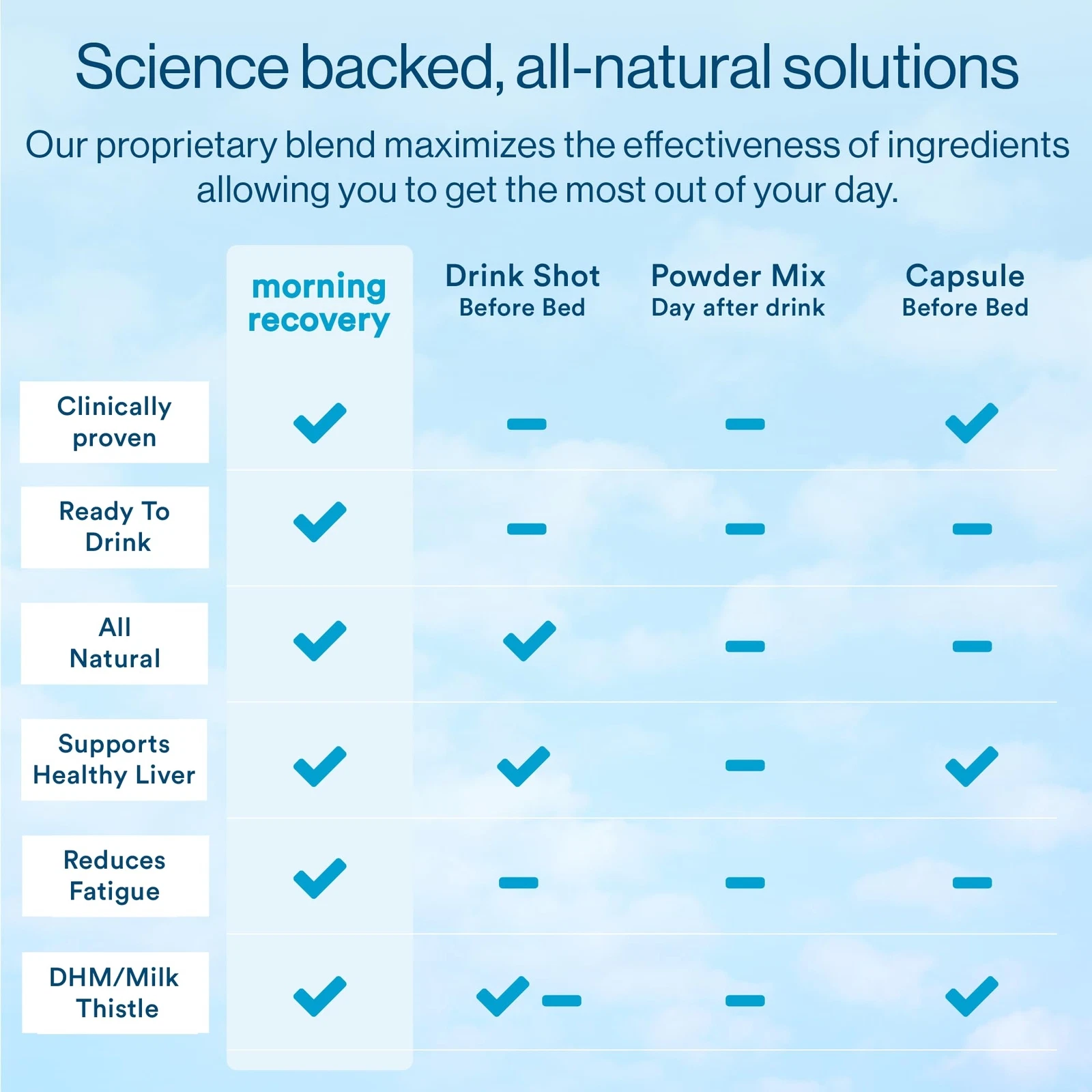 Science backed, all-natural solutions

Our proprietary blend maximizes the effectiveness of ingredients allowing you to get the most out of your day.

| | morning recovery | Drink Shot Before Bed | Powder Mix Day after drink | Capsule Before Bed |
|---|---|---|---|---|
| Clinically proven | ✓ | – | – | ✓ |
| Ready To Drink | ✓ | – | – | – |
| All Natural | ✓ | ✓ | – | – |
| Supports Healthy Liver | ✓ | ✓ | – | ✓ |
| Reduces Fatigue | ✓ | – | – | – |
| DHM/Milk Thistle | ✓ | ✓ – | – | ✓ |